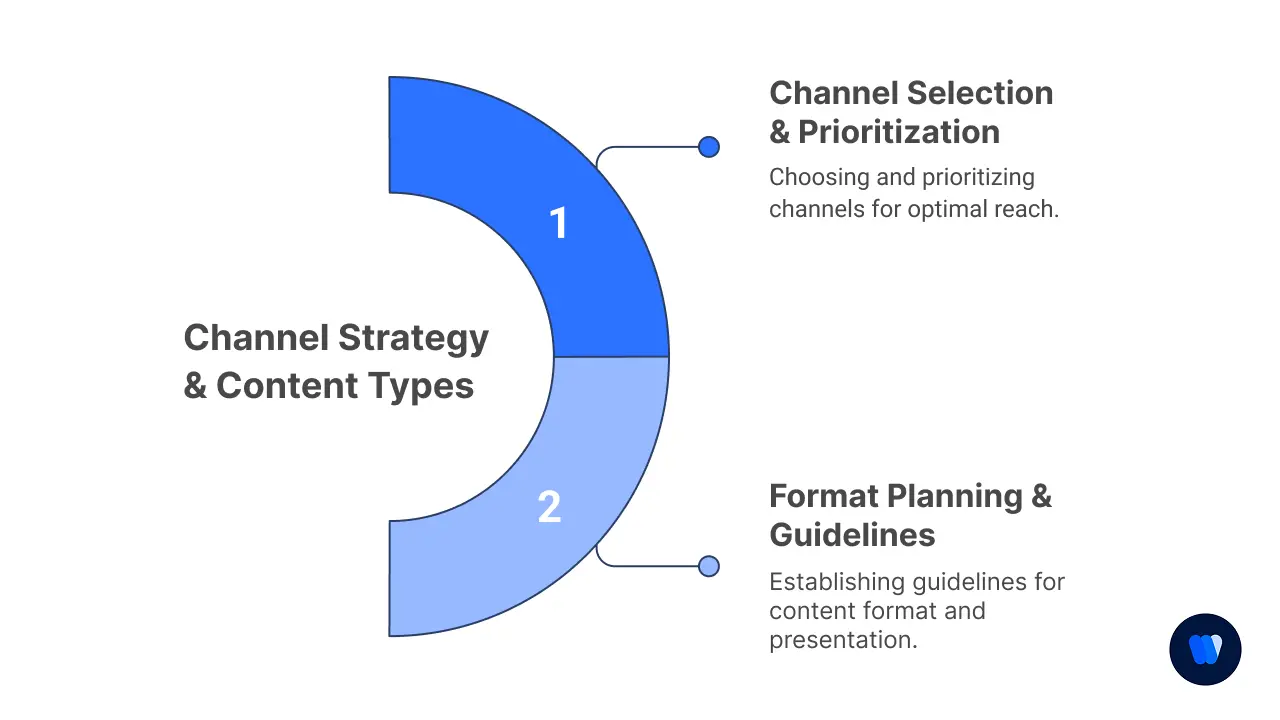 Channel Strategy & Content Types

1

Channel Selection & Prioritization

Choosing and prioritizing channels for optimal reach.

2

Format Planning & Guidelines

Establishing guidelines for content format and presentation.